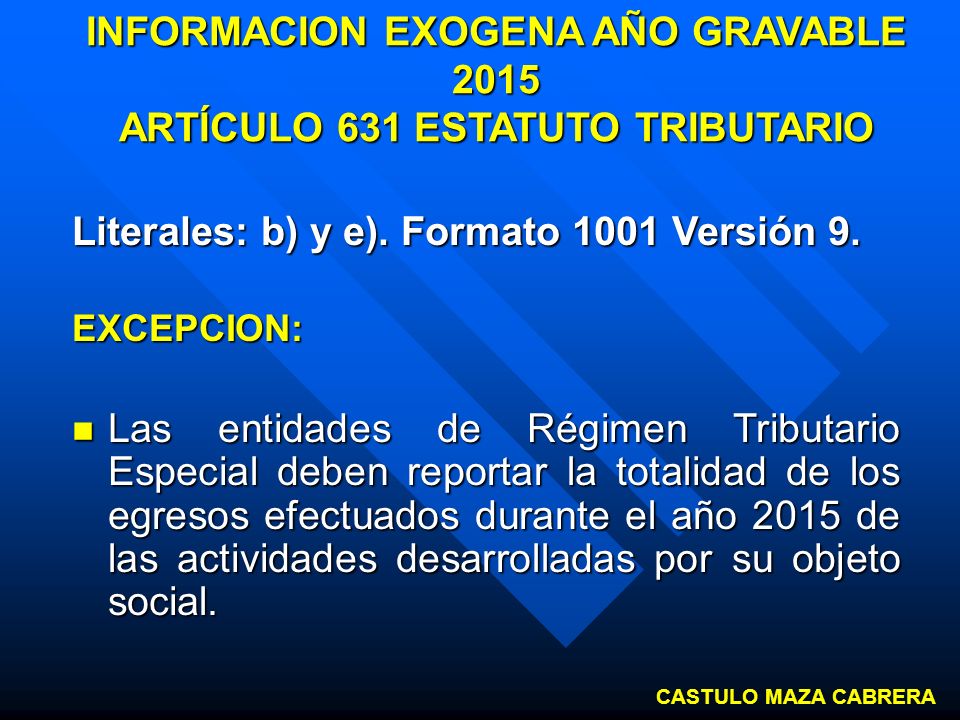 INFORMACION EXOGENA AÑO GRAVABLE 2015
ARTÍCULO 631 ESTATUTO TRIBUTARIO

Literales: b) y e). Formato 1001 Versión 9.

EXCEPCION:

Las entidades de Régimen Tributario Especial deben reportar la totalidad de los egresos efectuados durante el año 2015 de las actividades desarrolladas por su objeto social.

CASTULO MAZA CABRERA